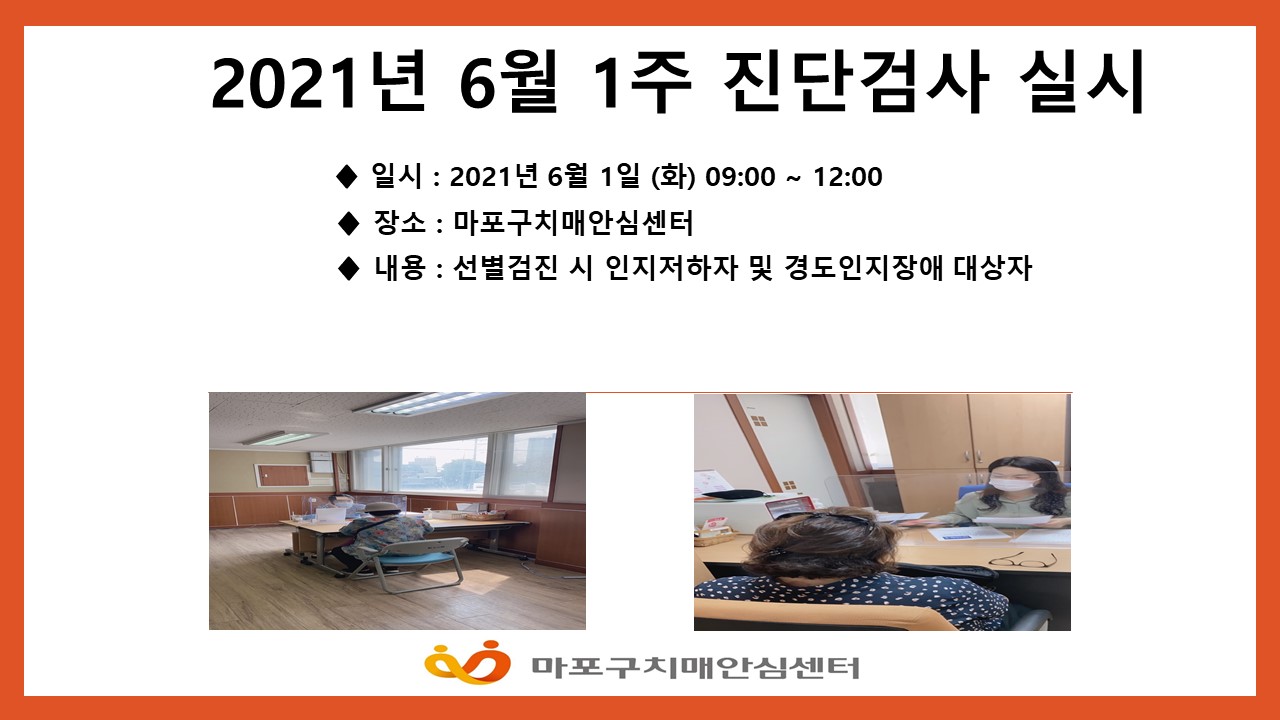 2021년 6월 1주 진단검사 실시

◆ 일시 : 2021년 6월 1일 (화) 09:00 ~ 12:00

◆ 장소 : 마포구치매안심센터

◆ 내용 : 선별검진 시 인지저하자 및 경도인지장애 대상자

마포구치매안심센터